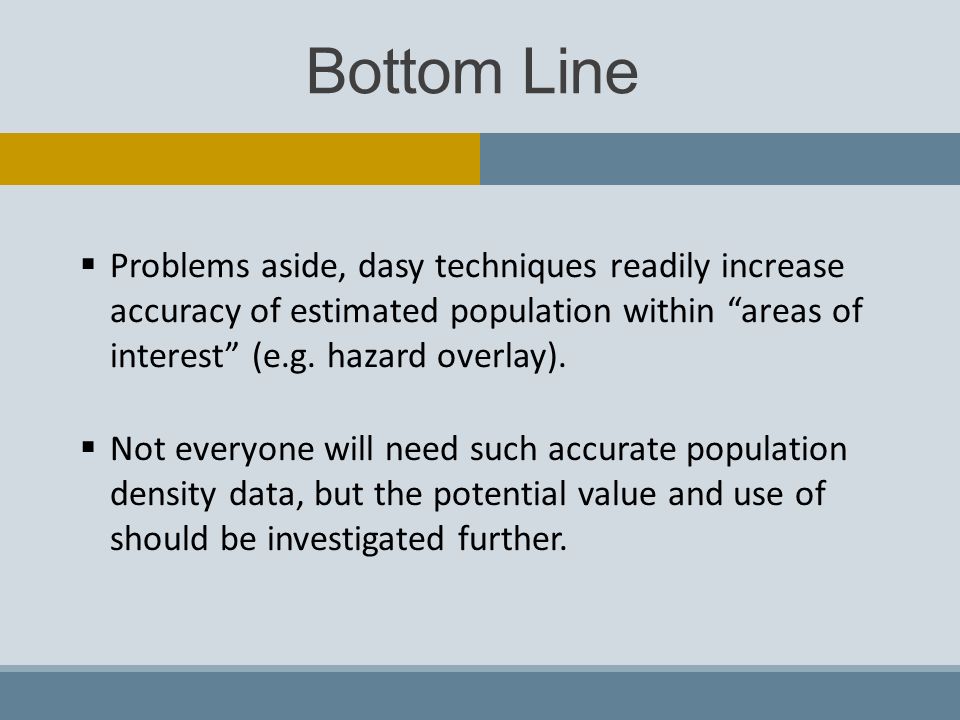 Bottom Line

▪ Problems aside, dasy techniques readily increase accuracy of estimated population within “areas of interest” (e.g. hazard overlay).

▪ Not everyone will need such accurate population density data, but the potential value and use of should be investigated further.